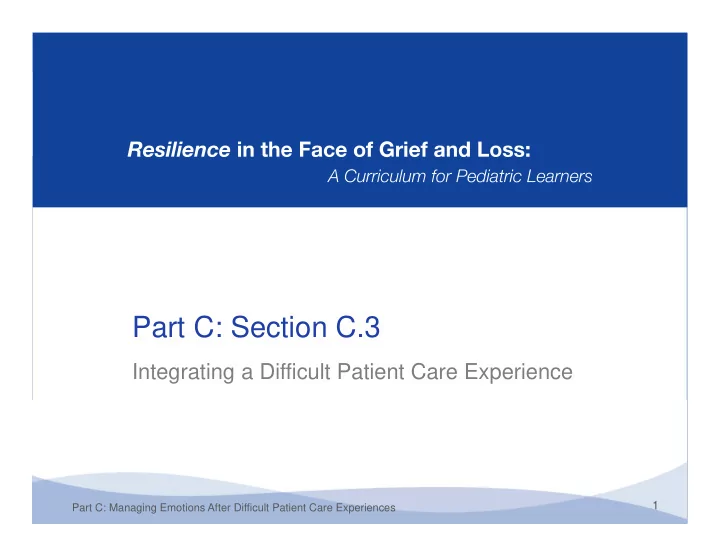 Resilience in the Face of Grief and Loss:
A Curriculum for Pediatric Learners

Part C: Section C.3

Integrating a Difficult Patient Care Experience

Part C: Managing Emotions After Difficult Patient Care Experiences

1